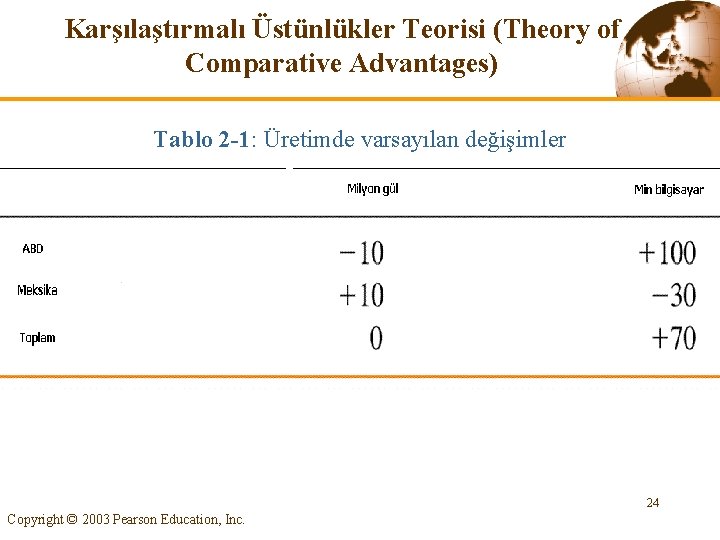 Karşılaştırmalı Üstünlükler Teorisi (Theory of Comparative Advantages)

Tablo 2-1: Üretimde varsayılan değişimler

| | Milyon gül | Min bilgisayar |
|---|---|---|
| ABD | $-10$ | $+100$ |
| Meksika | $+10$ | $-30$ |
| Toplam | $0$ | $+70$ |

24

Copyright © 2003 Pearson Education, Inc.